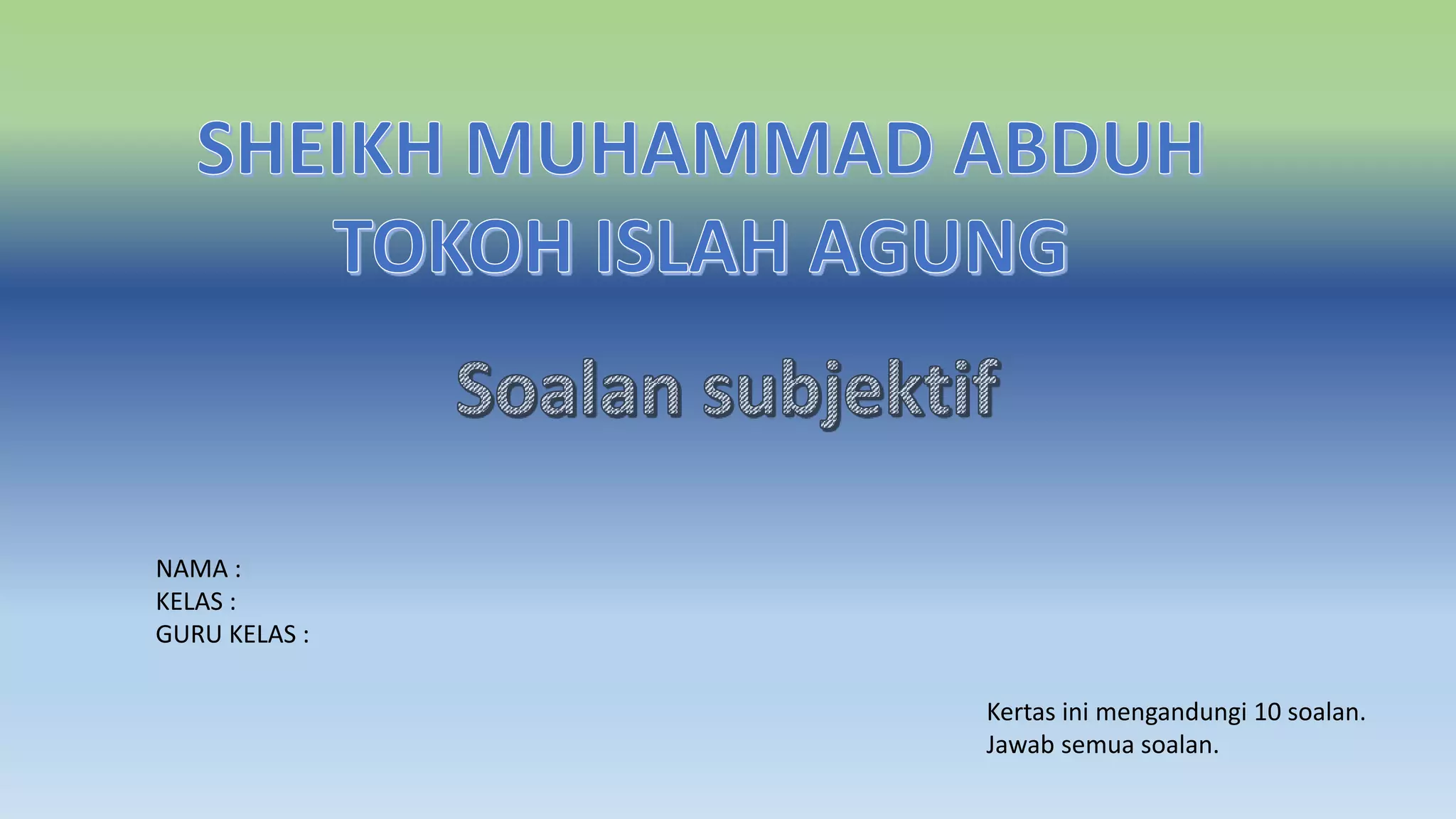 SHEIKH MUHAMMAD ABDUH
TOKOH ISLAH AGUNG

Soalan subjektif

NAMA :
KELAS :
GURU KELAS :

Kertas ini mengandungi 10 soalan.
Jawab semua soalan.